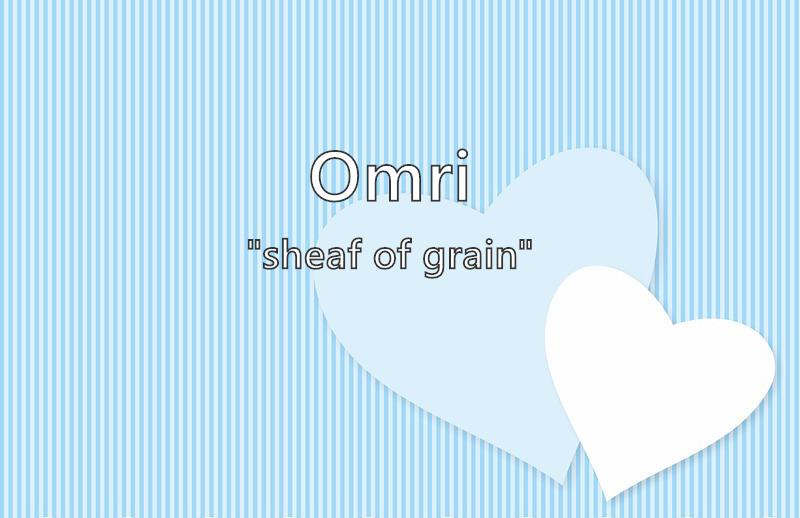 Omri

"sheaf of grain"